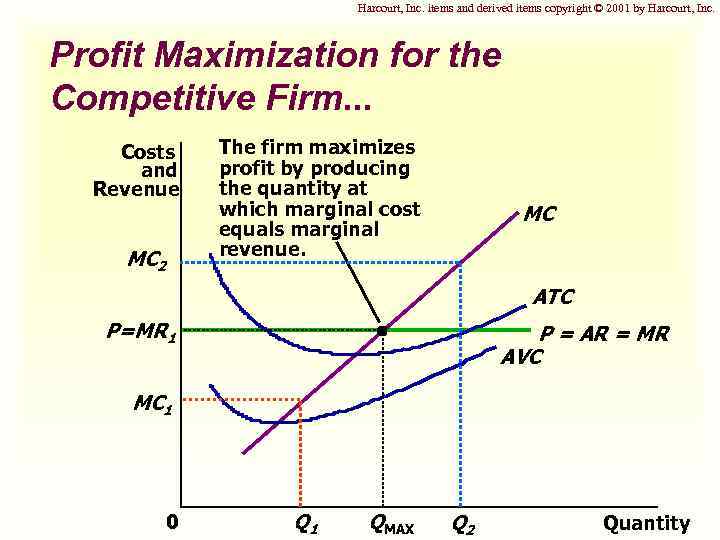 Harcourt, Inc. items and derived items copyright © 2001 by Harcourt, Inc.

Profit Maximization for the Competitive Firm...

Costs and Revenue

The firm maximizes profit by producing the quantity at which marginal cost equals marginal revenue.

MC

$MC_2$

ATC

$P=MR_1$

P = AR = MR

AVC

$MC_1$

0

$Q_1$

$Q_{MAX}$

$Q_2$

Quantity